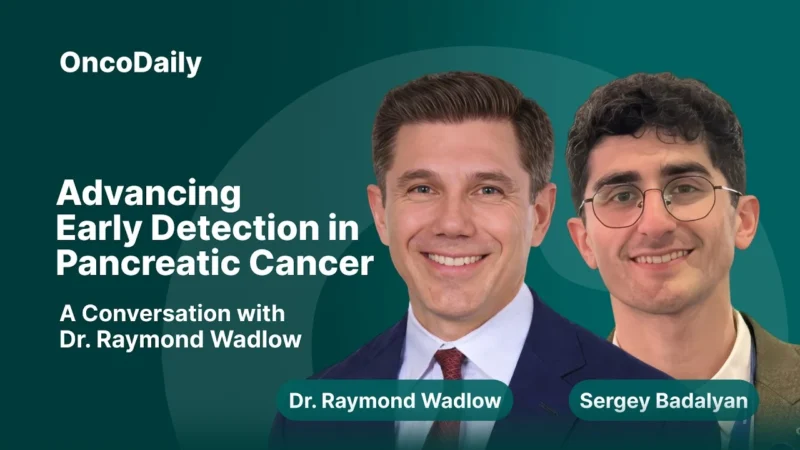 OncoDaily

Advancing Early Detection in Pancreatic Cancer

A Conversation with Dr. Raymond Wadlow

Dr. Raymond Wadlow

Sergey Badalyan